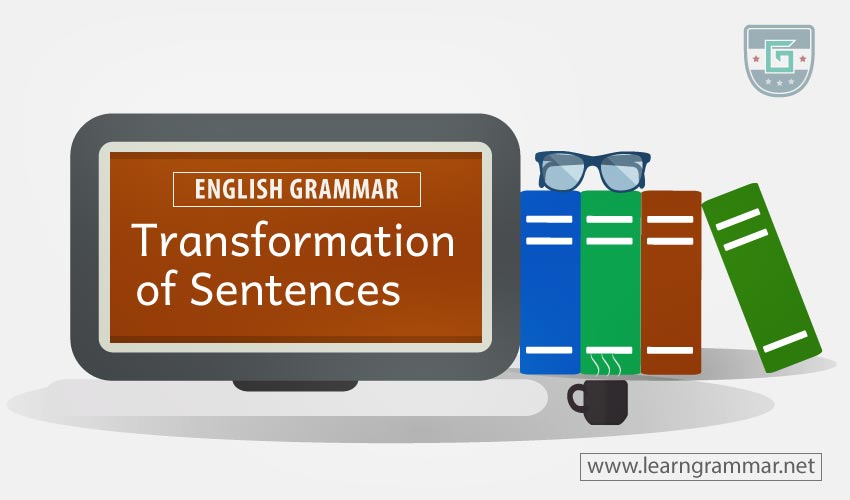 G

ENGLISH GRAMMAR

Transformation of Sentences

www.learngrammar.net